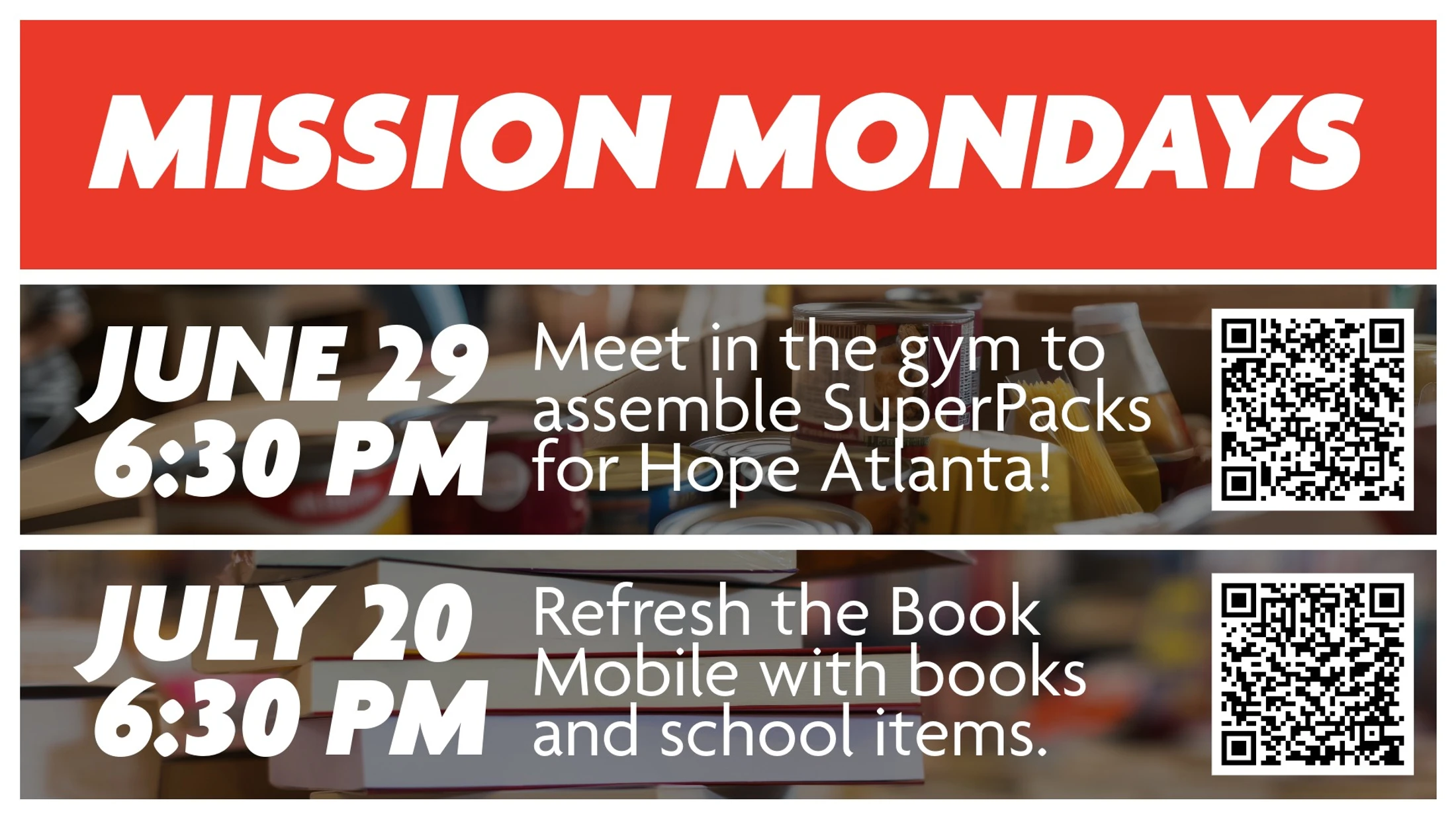 MISSION MONDAYS

JUNE 29
6:30 PM

Meet in the gym to assemble SuperPacks for Hope Atlanta!

JULY 20
6:30 PM

Refresh the Book Mobile with books and school items.